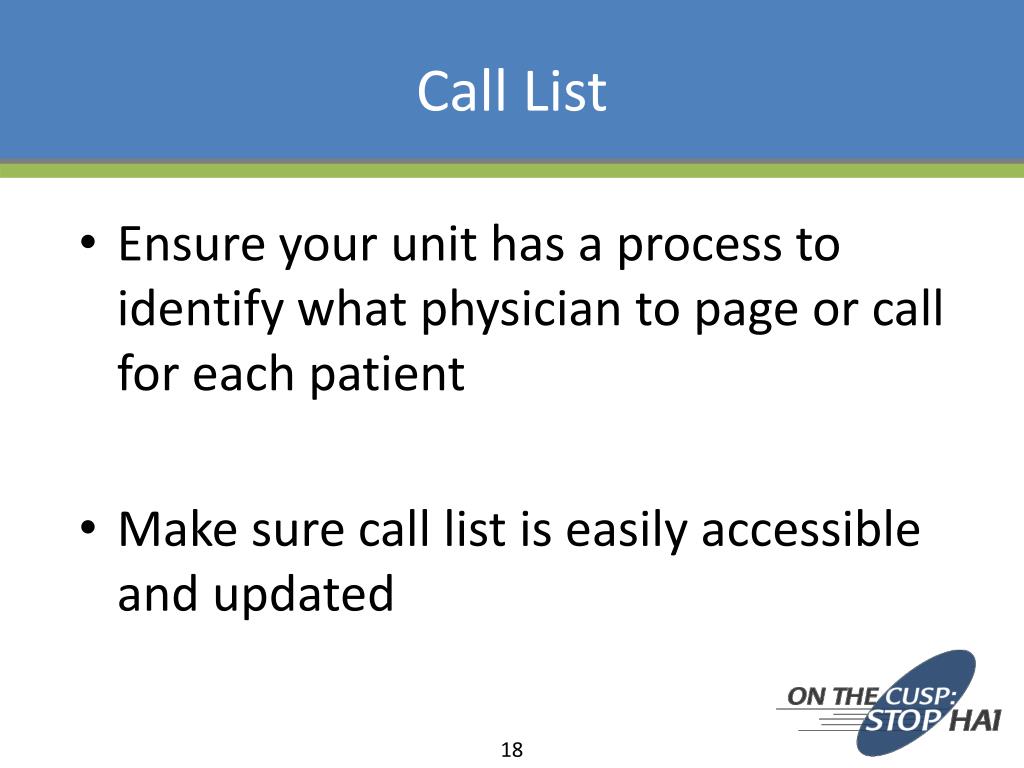 Call List

• Ensure your unit has a process to identify what physician to page or call for each patient

• Make sure call list is easily accessible and updated

ON THE CUSP: STOP HAI

18